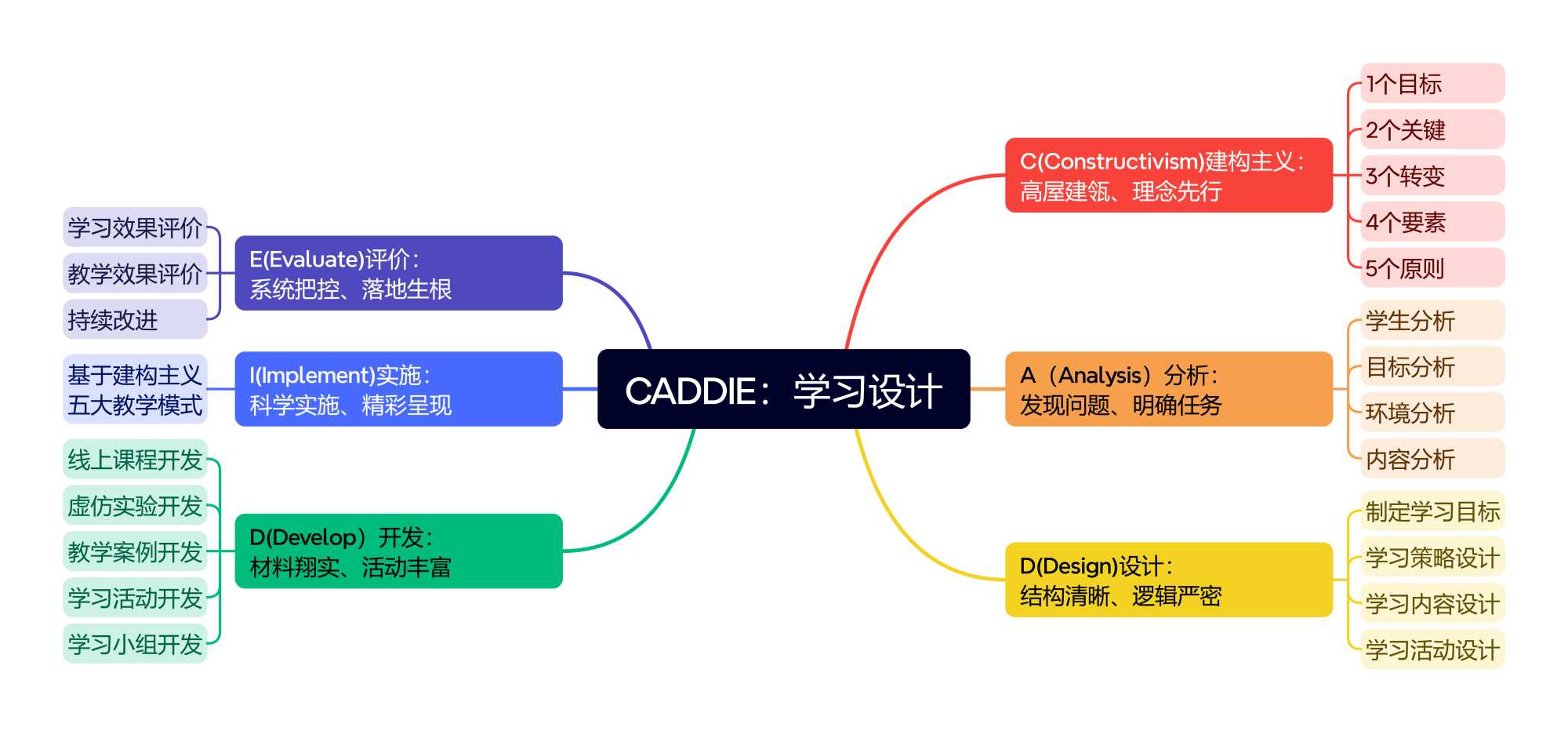 CADDIE：学习设计

C(Constructivism)建构主义：
高屋建瓴、理念先行

1个目标
2个关键
3个转变
4个要素
5个原则

A（Analysis）分析：
发现问题、明确任务

学生分析
目标分析
环境分析
内容分析

D(Design)设计：
结构清晰、逻辑严密

制定学习目标
学习策略设计
学习内容设计
学习活动设计

D(Develop）开发：
材料翔实、活动丰富

线上课程开发
虚仿实验开发
教学案例开发
学习活动开发
学习小组开发

I(Implement)实施：
科学实施、精彩呈现

基于建构主义
五大教学模式

E(Evaluate)评价：
系统把控、落地生根

学习效果评价
教学效果评价
持续改进